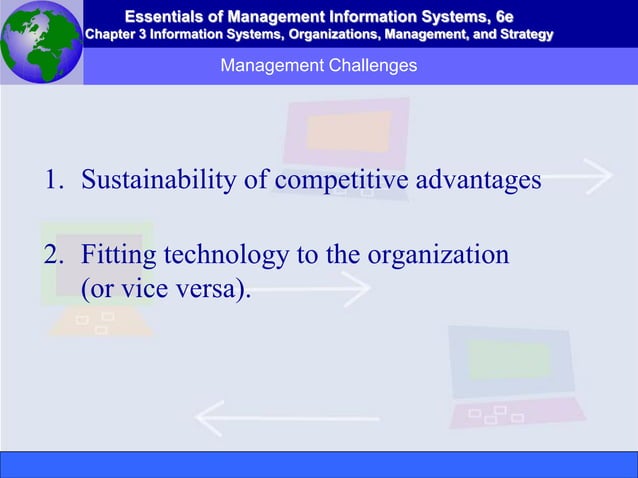 Essentials of Management Information Systems, 6e
Chapter 3 Information Systems, Organizations, Management, and Strategy

Management Challenges

1. Sustainability of competitive advantages

2. Fitting technology to the organization (or vice versa).